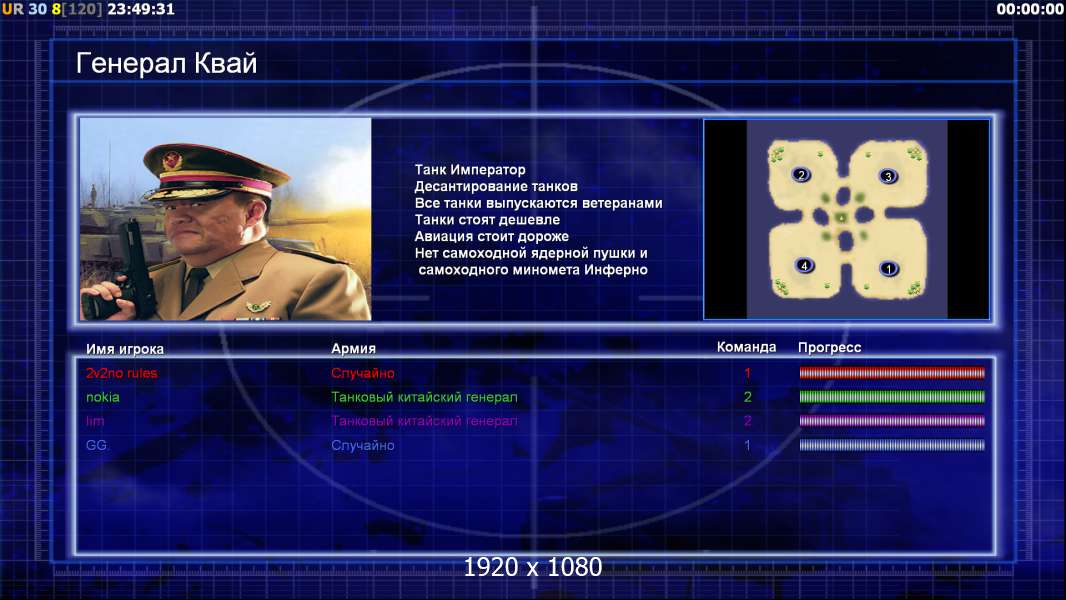 UR 30 8[120] 23:49:31

00:00:00

Генерал Квай

Танк Император
Десантирование танков
Все танки выпускаются ветеранами
Танки стоят дешевле
Авиация стоит дороже
Нет самоходной ядерной пушки и самоходного миномета Инферно

2
3
4
1

| Имя игрока | Армия | Команда | Прогресс |
|---|---|---|---|
| 2v2no rules | Случайно | 1 | |
| nokia | Танковый китайский генерал | 2 | |
| lim | Танковый китайский генерал | 2 | |
| GG | Случайно | 1 | |

1920 x 1080